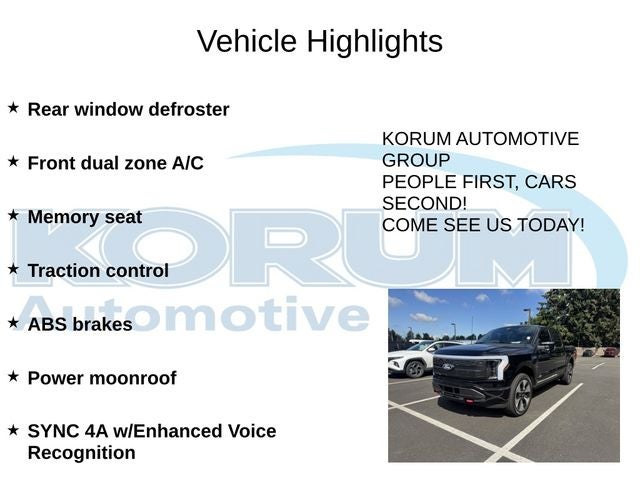 Vehicle Highlights

★ Rear window defroster

★ Front dual zone A/C

★ Memory seat

★ Traction control

★ ABS brakes

★ Power moonroof

★ SYNC 4A w/Enhanced Voice Recognition

KORUM AUTOMOTIVE GROUP
PEOPLE FIRST, CARS SECOND!
COME SEE US TODAY!

KORUM
Automotive